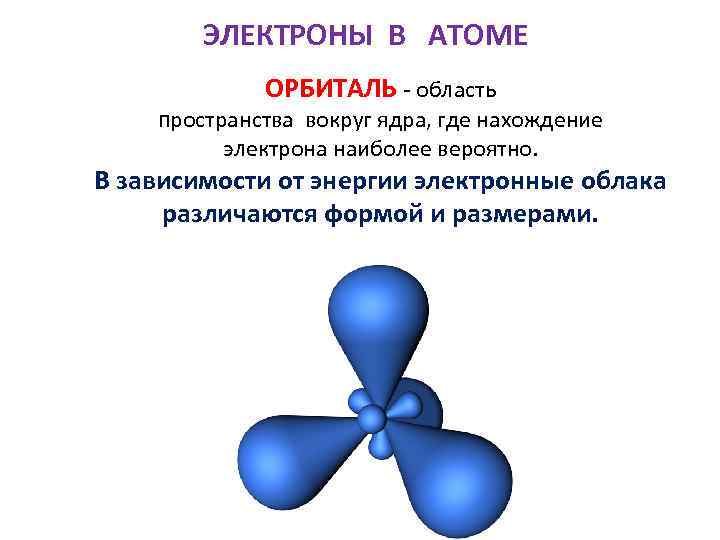 ЭЛЕКТРОНЫ В АТОМЕ

ОРБИТАЛЬ - область пространства вокруг ядра, где нахождение электрона наиболее вероятно.

В зависимости от энергии электронные облака различаются формой и размерами.